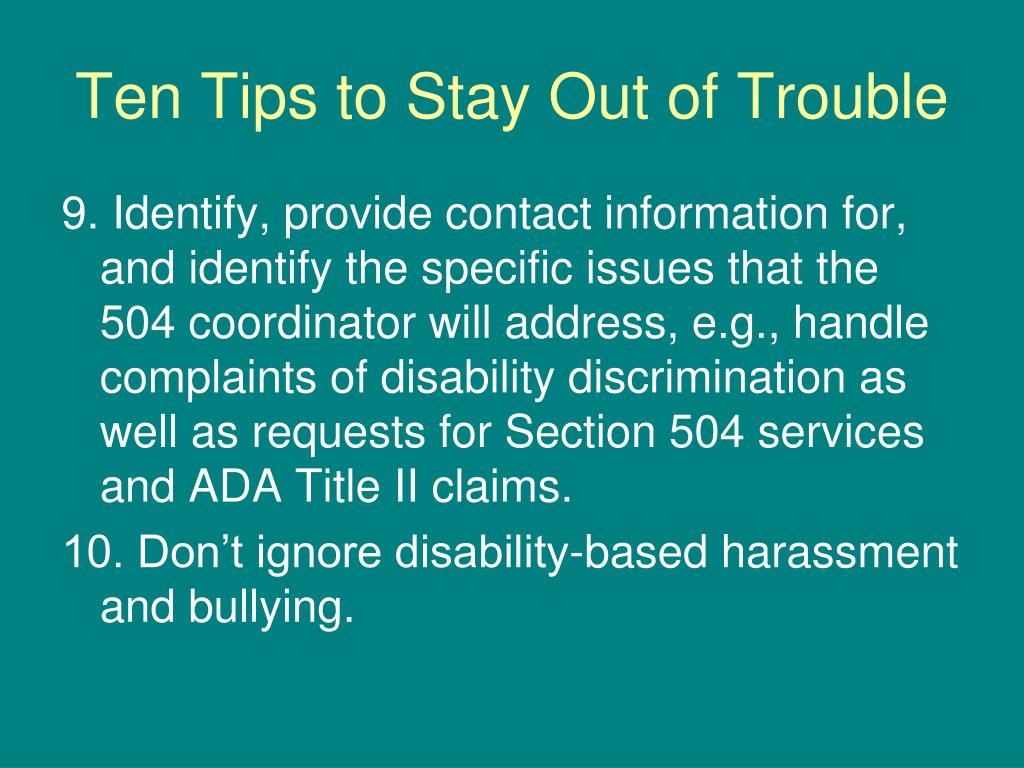 Ten Tips to Stay Out of Trouble

9. Identify, provide contact information for, and identify the specific issues that the 504 coordinator will address, e.g., handle complaints of disability discrimination as well as requests for Section 504 services and ADA Title II claims.

10. Don’t ignore disability-based harassment and bullying.